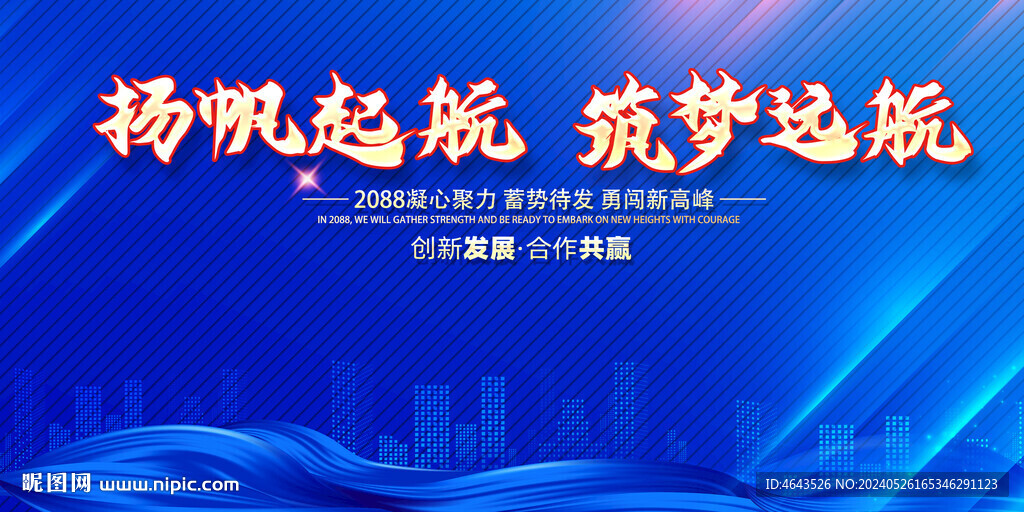 扬帆起航 筑梦远航

2088凝心聚力 蓄势待发 勇闯新高峰

IN 2088, WE WILL GATHER STRENGTH AND BE READY TO EMBARK ON NEW HEIGHTS WITH COURAGE

创新发展·合作共赢

昵图网 www.nipic.com

ID:4643526 NO:20240526165346291123